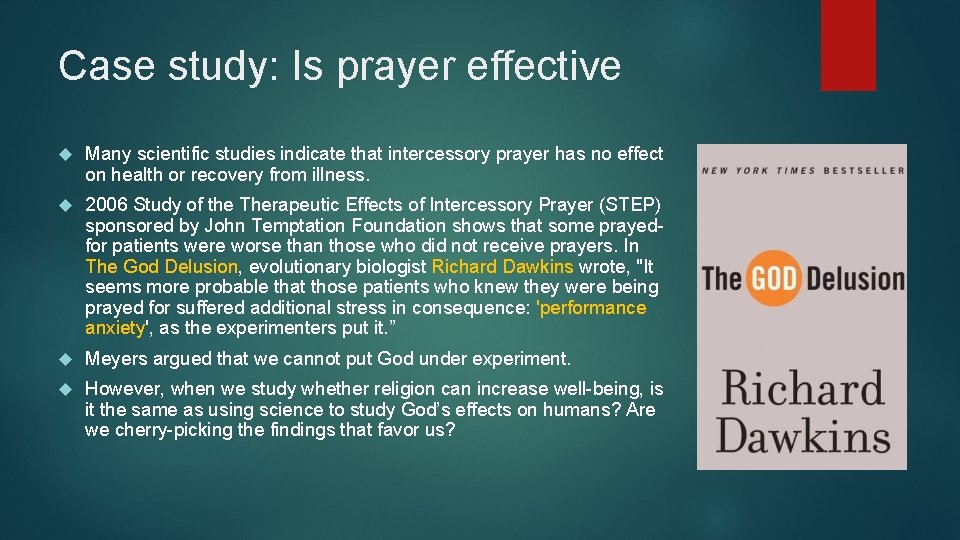 Case study: Is prayer effective

Many scientific studies indicate that intercessory prayer has no effect on health or recovery from illness.

2006 Study of the Therapeutic Effects of Intercessory Prayer (STEP) sponsored by John Temptation Foundation shows that some prayed-for patients were worse than those who did not receive prayers. In The God Delusion, evolutionary biologist Richard Dawkins wrote, "It seems more probable that those patients who knew they were being prayed for suffered additional stress in consequence: 'performance anxiety', as the experimenters put it.”

Meyers argued that we cannot put God under experiment.

However, when we study whether religion can increase well-being, is it the same as using science to study God’s effects on humans? Are we cherry-picking the findings that favor us?

NEW YORK TIMES BESTSELLER

The GOD Delusion

Richard Dawkins